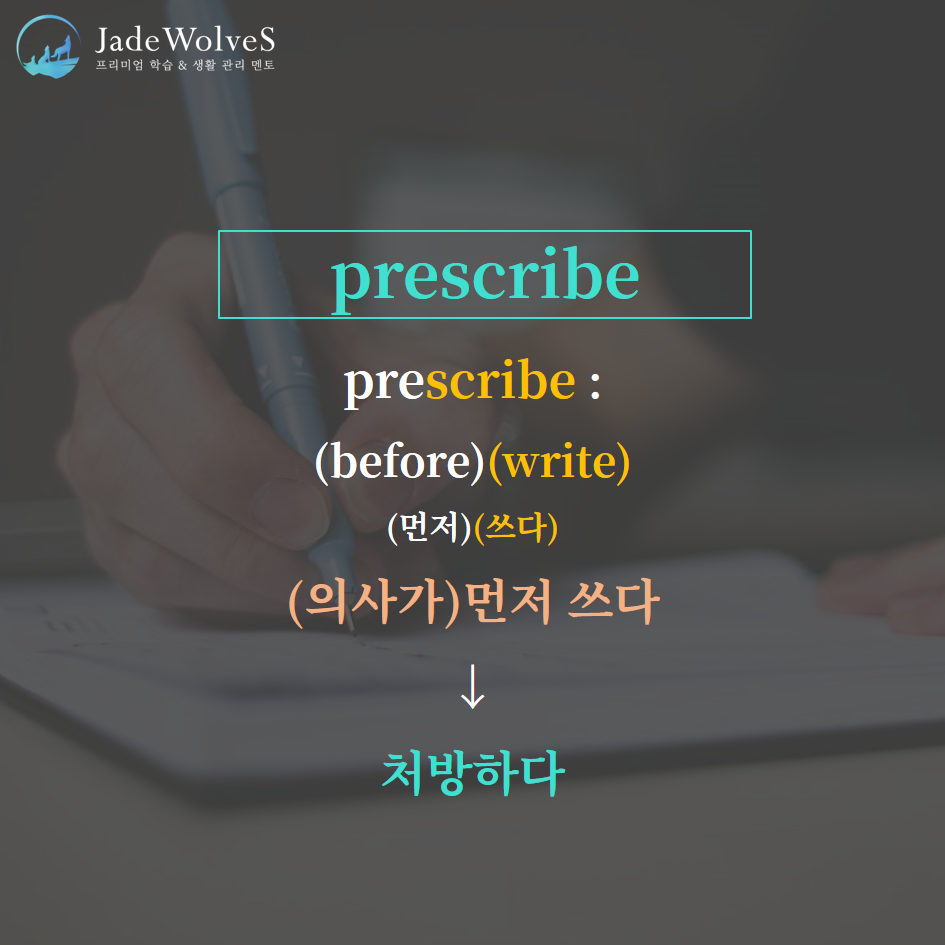 JadeWolveS
프리미엄 학습 & 생활 관리 멘토

prescribe

prescribe :

(before)(write)

(먼저)(쓰다)

(의사가)먼저 쓰다

↓

처방하다